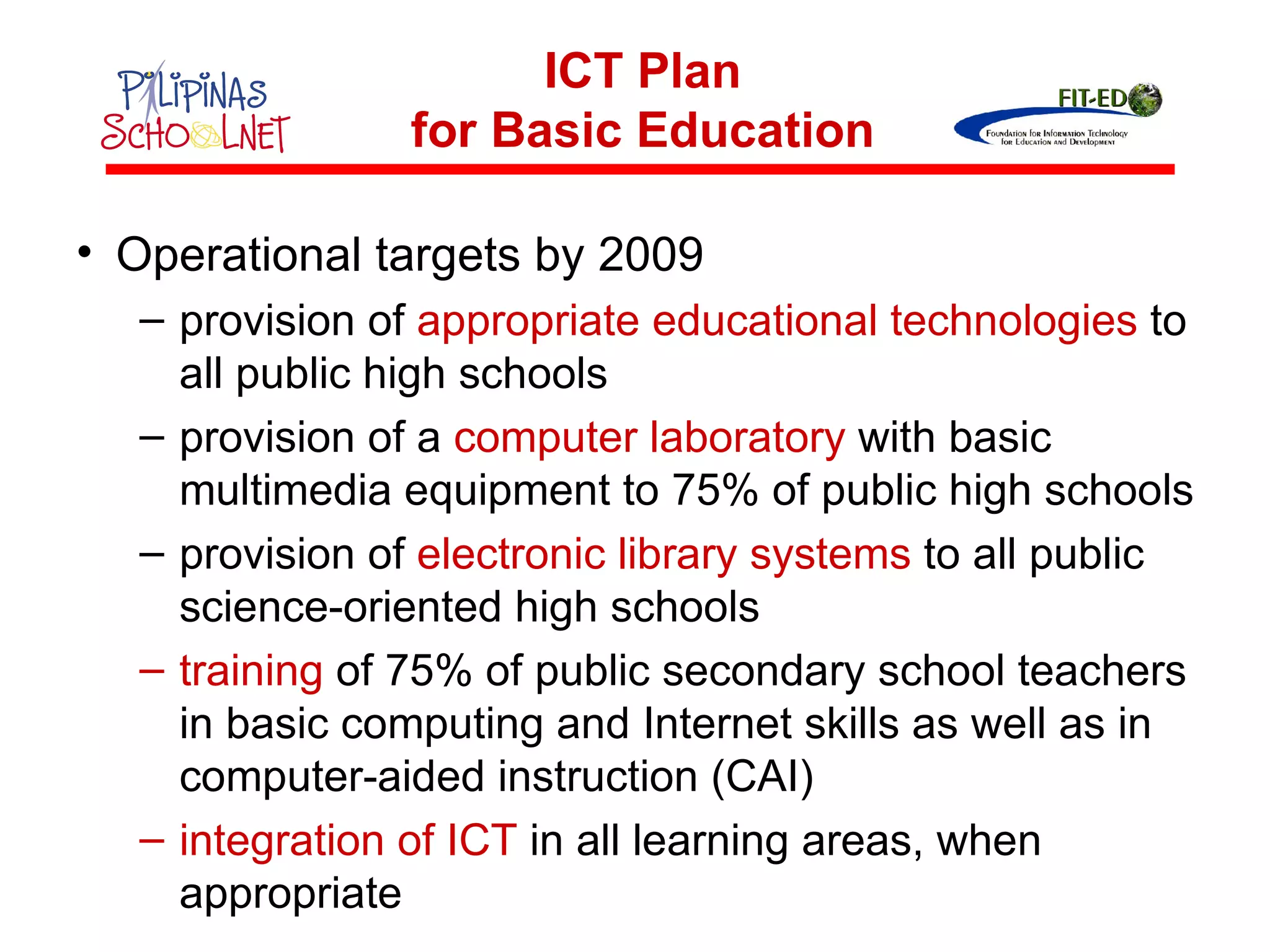 PILIPINAS SCHOOLNET

ICT Plan for Basic Education

FIT-ED
Foundation for Information Technology for Education and Development

• Operational targets by 2009
– provision of appropriate educational technologies to all public high schools
– provision of a computer laboratory with basic multimedia equipment to 75% of public high schools
– provision of electronic library systems to all public science-oriented high schools
– training of 75% of public secondary school teachers in basic computing and Internet skills as well as in computer-aided instruction (CAI)
– integration of ICT in all learning areas, when appropriate